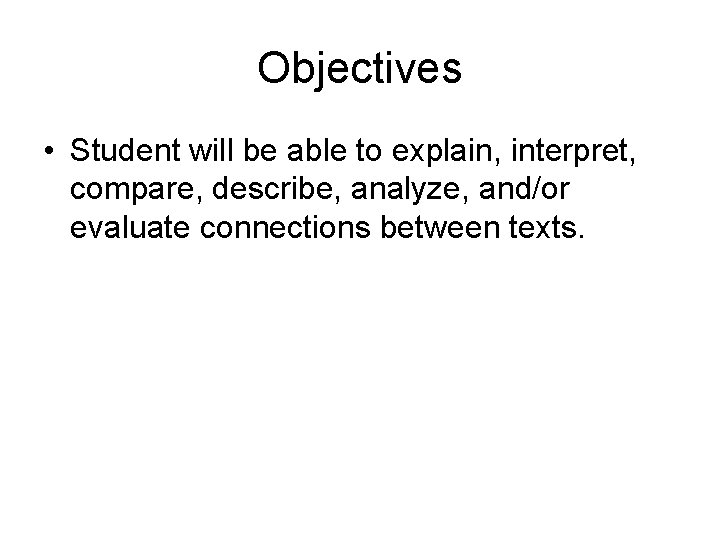 Objectives

• Student will be able to explain, interpret, compare, describe, analyze, and/or evaluate connections between texts.